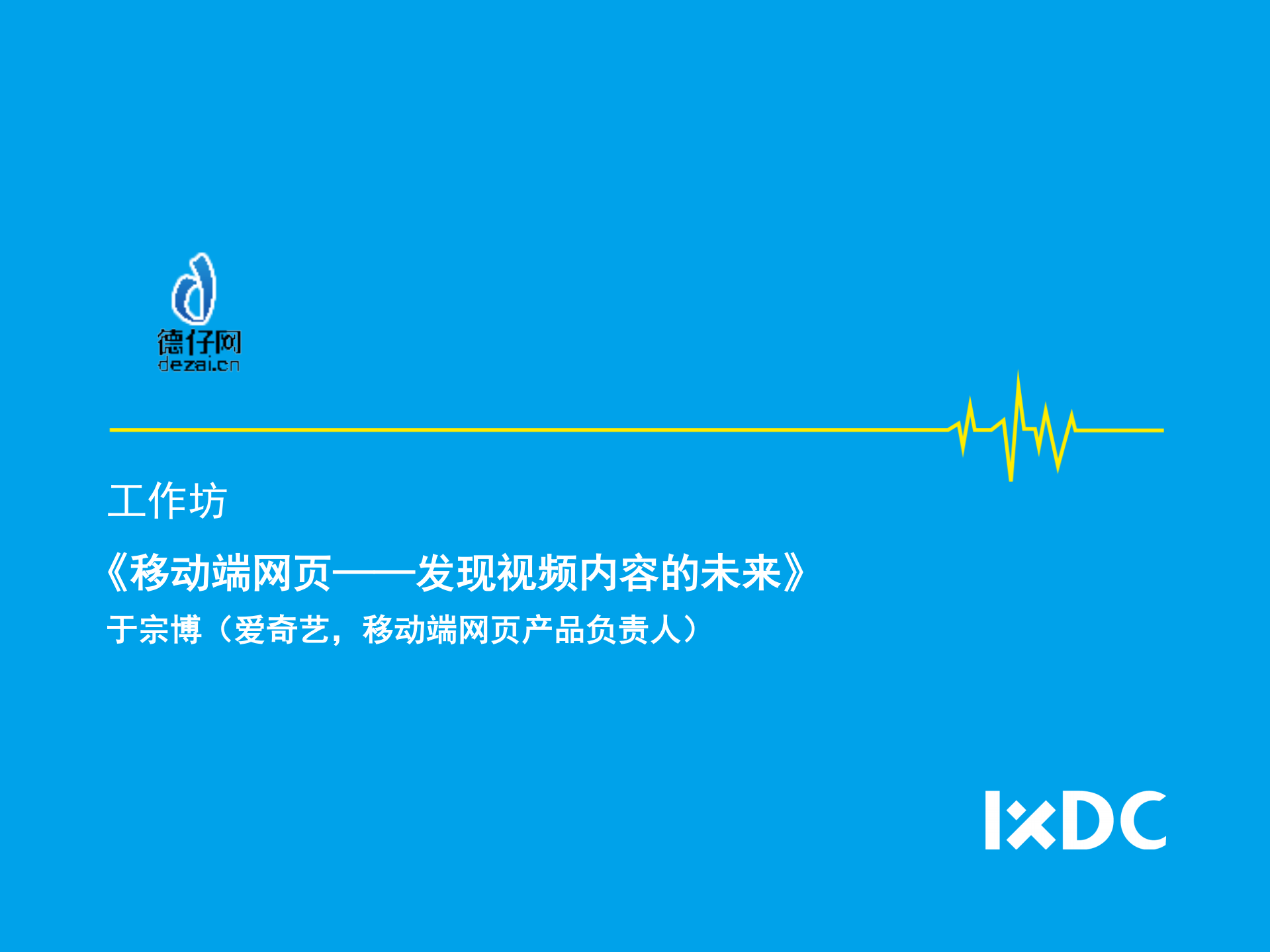 德仔网
dezai.cn

工作坊

《移动端网页——发现视频内容的未来》

于宗博（爱奇艺，移动端网页产品负责人）

IxDC